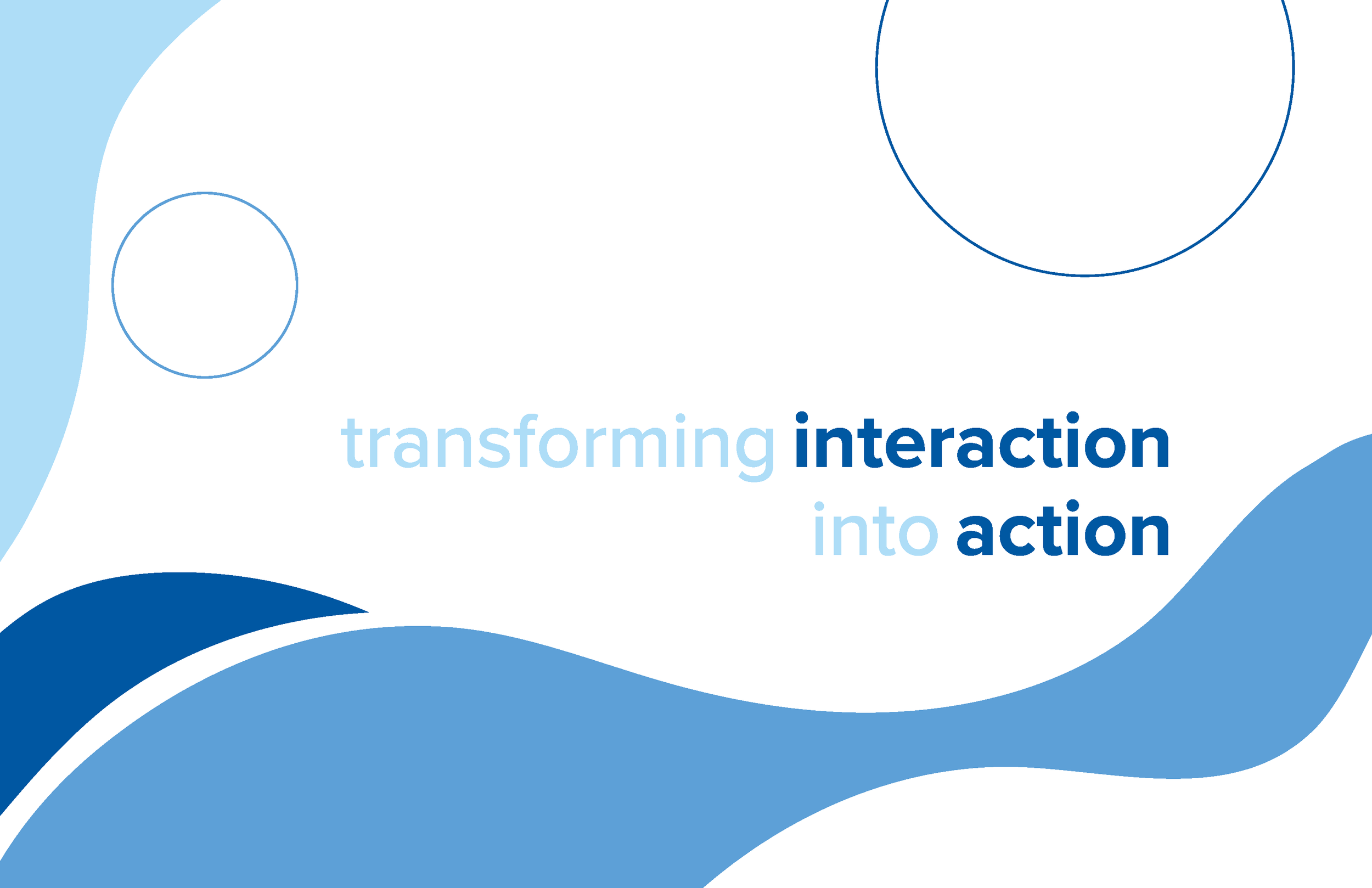 transforming interaction
into action